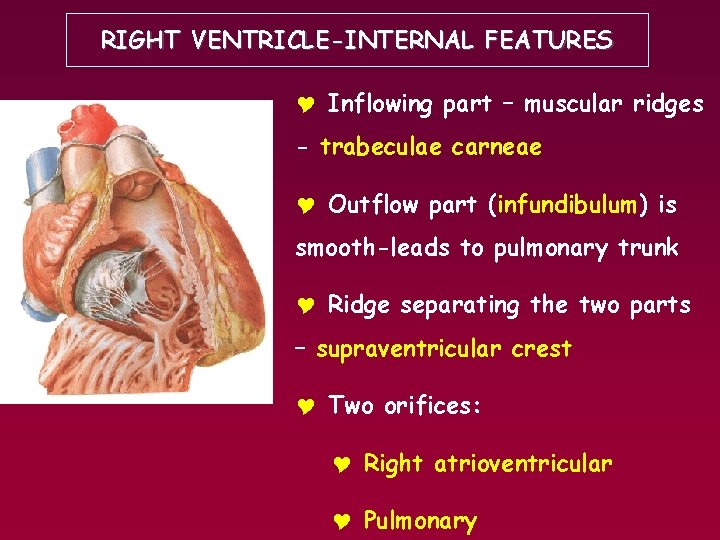 RIGHT VENTRICLE-INTERNAL FEATURES

♥ Inflowing part – muscular ridges - trabeculae carneae

♥ Outflow part (infundibulum) is smooth-leads to pulmonary trunk

♥ Ridge separating the two parts – supraventricular crest

♥ Two orifices:

♥ Right atrioventricular

♥ Pulmonary